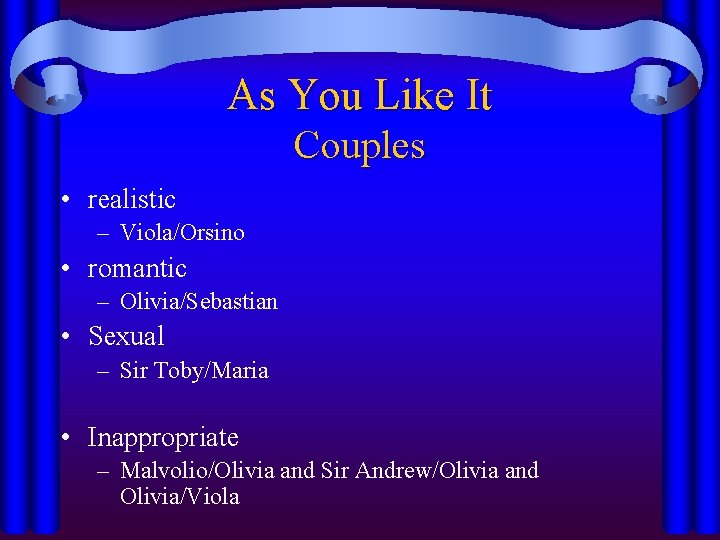 As You Like It
Couples

• realistic
– Viola/Orsino
• romantic
– Olivia/Sebastian
• Sexual
– Sir Toby/Maria

• Inappropriate
– Malvolio/Olivia and Sir Andrew/Olivia and Olivia/Viola